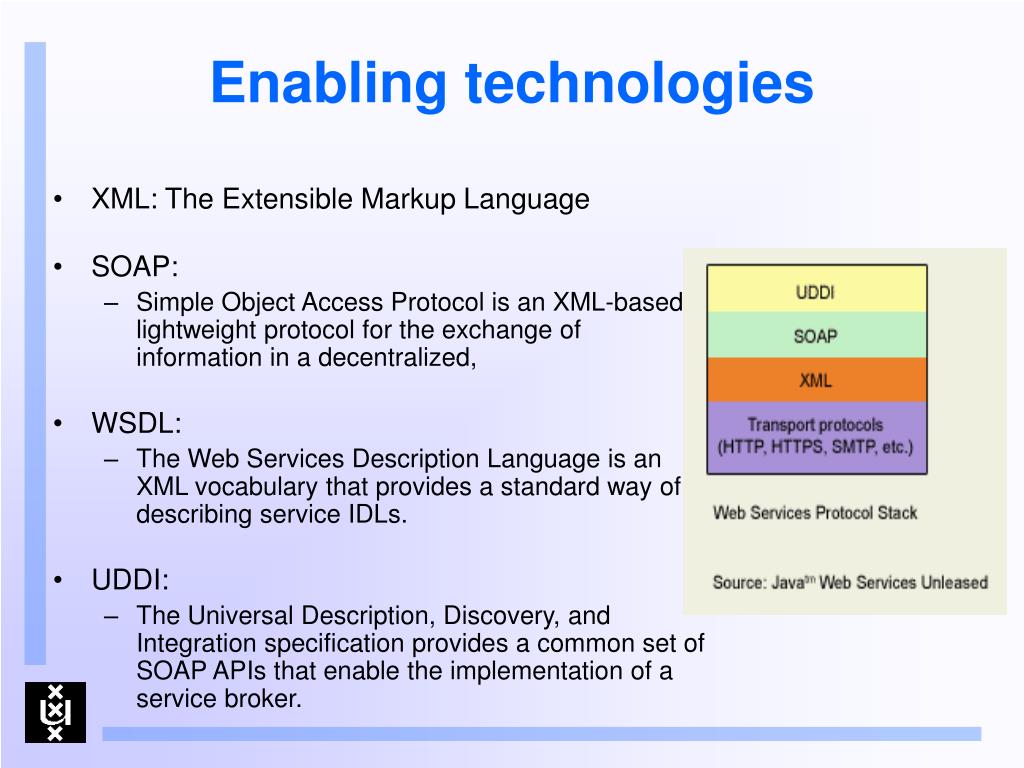 Enabling technologies

• XML: The Extensible Markup Language

• SOAP:
 – Simple Object Access Protocol is an XML-based lightweight protocol for the exchange of information in a decentralized,

• WSDL:
 – The Web Services Description Language is an XML vocabulary that provides a standard way of describing service IDLs.

• UDDI:
 – The Universal Description, Discovery, and Integration specification provides a common set of SOAP APIs that enable the implementation of a service broker.

UDDI

SOAP

XML

Transport protocols (HTTP, HTTPS, SMTP, etc.)

Web Services Protocol Stack

Source: Java$^{tm}$ Web Services Unleased